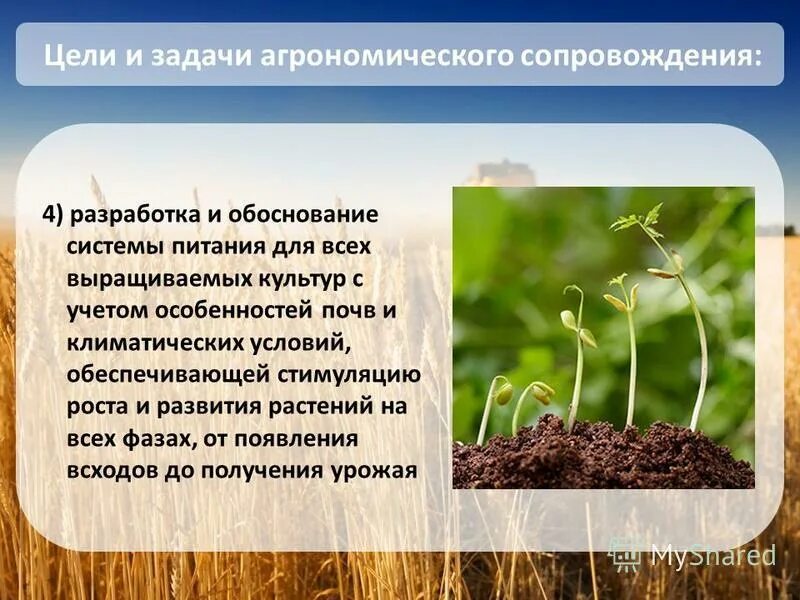 Цели и задачи агрономического сопровождения:

4) разработка и обоснование системы питания для всех выращиваемых культур с учетом особенностей почв и климатических условий, обеспечивающей стимуляцию роста и развития растений на всех фазах, от появления всходов до получения урожая

MyShared